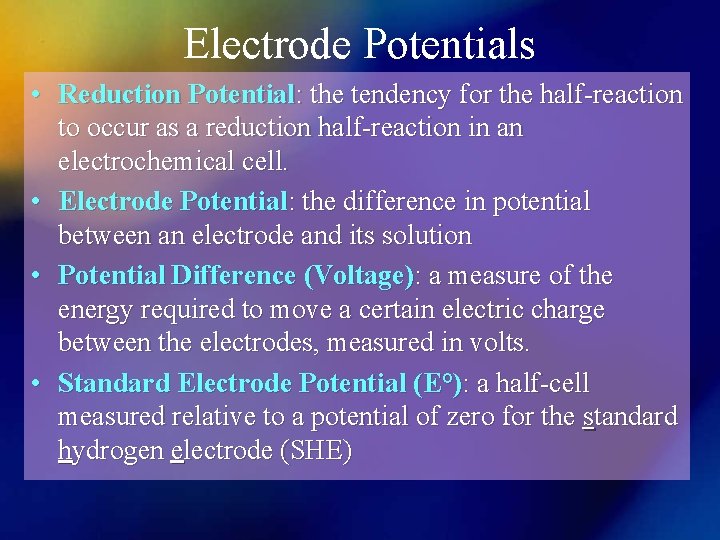 Electrode Potentials

• Reduction Potential: the tendency for the half-reaction to occur as a reduction half-reaction in an electrochemical cell.

• Electrode Potential: the difference in potential between an electrode and its solution

• Potential Difference (Voltage): a measure of the energy required to move a certain electric charge between the electrodes, measured in volts.

• Standard Electrode Potential (E°): a half-cell measured relative to a potential of zero for the standard hydrogen electrode (SHE)